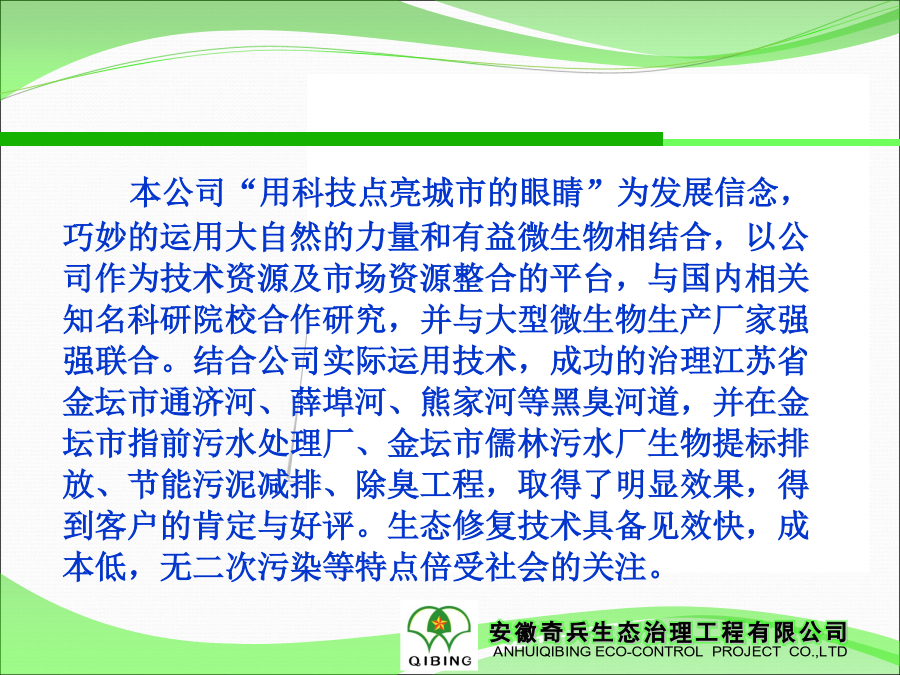 本公司“用科技点亮城市的眼睛”为发展信念，巧妙的运用大自然的力量和有益微生物相结合，以公司作为技术资源及市场资源整合的平台，与国内相关知名科研院校合作研究，并与大型微生物生产厂家强强联合。结合公司实际运用技术，成功的治理江苏省金坛市通济河、薛埠河、熊家河等黑臭河道，并在金坛市指前污水处理厂、金坛市儒林污水厂生物提标排放、节能污泥减排、除臭工程，取得了明显效果，得到客户的肯定与好评。生态修复技术具备见效快，成本低，无二次污染等特点倍受社会的关注。

QIBING
安徽奇兵生态治理工程有限公司
ANHUIQIBING ECO-CONTROL PROJECT CO.,LTD